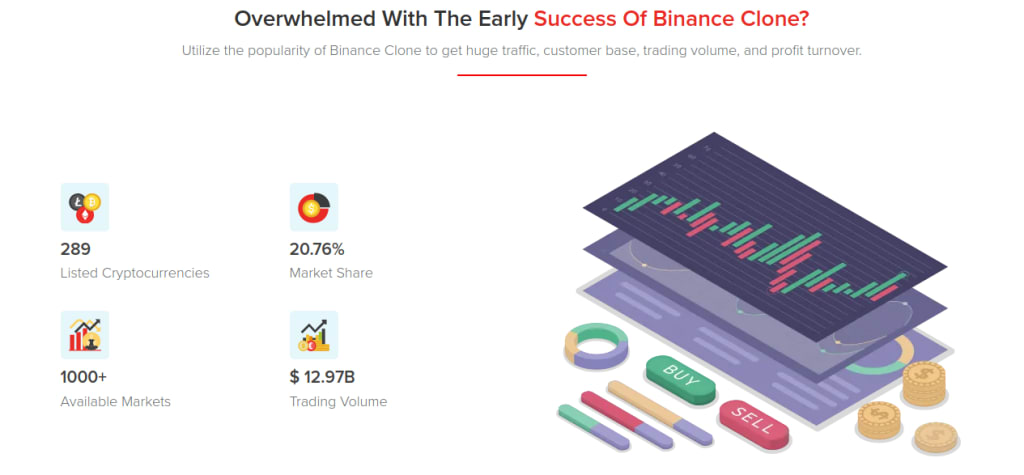 Overwhelmed With The Early Success Of Binance Clone?

Utilize the popularity of Binance Clone to get huge traffic, customer base, trading volume, and profit turnover.

289
Listed Cryptocurrencies

20.76%
Market Share

1000+
Available Markets

$ 12.97B
Trading Volume

BUY

SELL